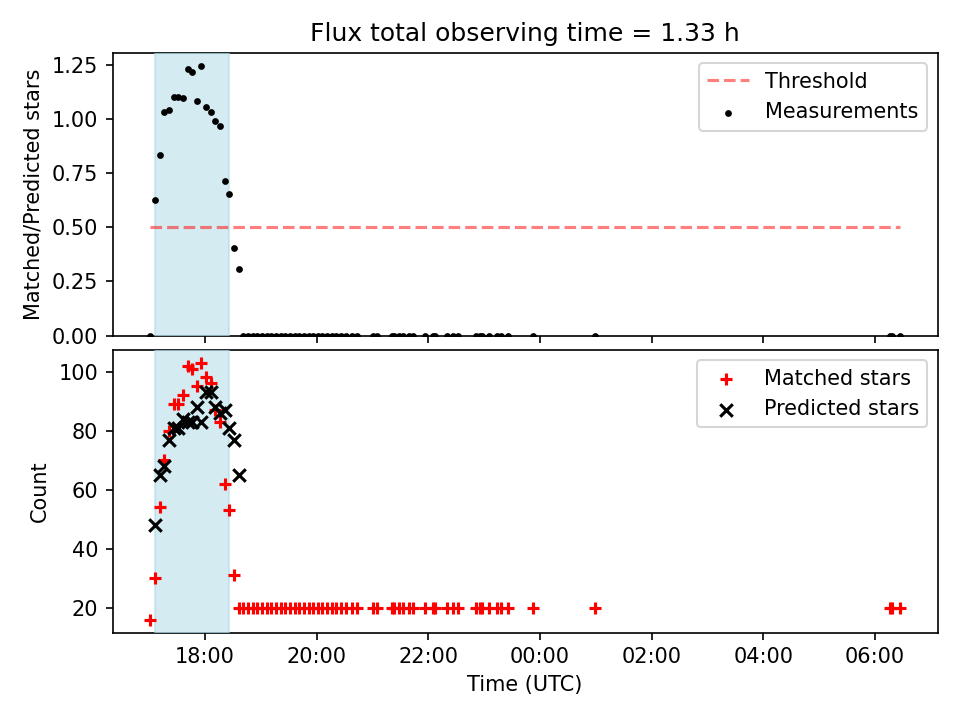 Flux total observing time = 1.33 h

Matched/Predicted stars

1.25
1.00
0.75
0.50
0.25
0.00

Threshold
Measurements

Count

100
80
60
40
20

Matched stars
Predicted stars

18:00
20:00
22:00
00:00
02:00
04:00
06:00

Time (UTC)